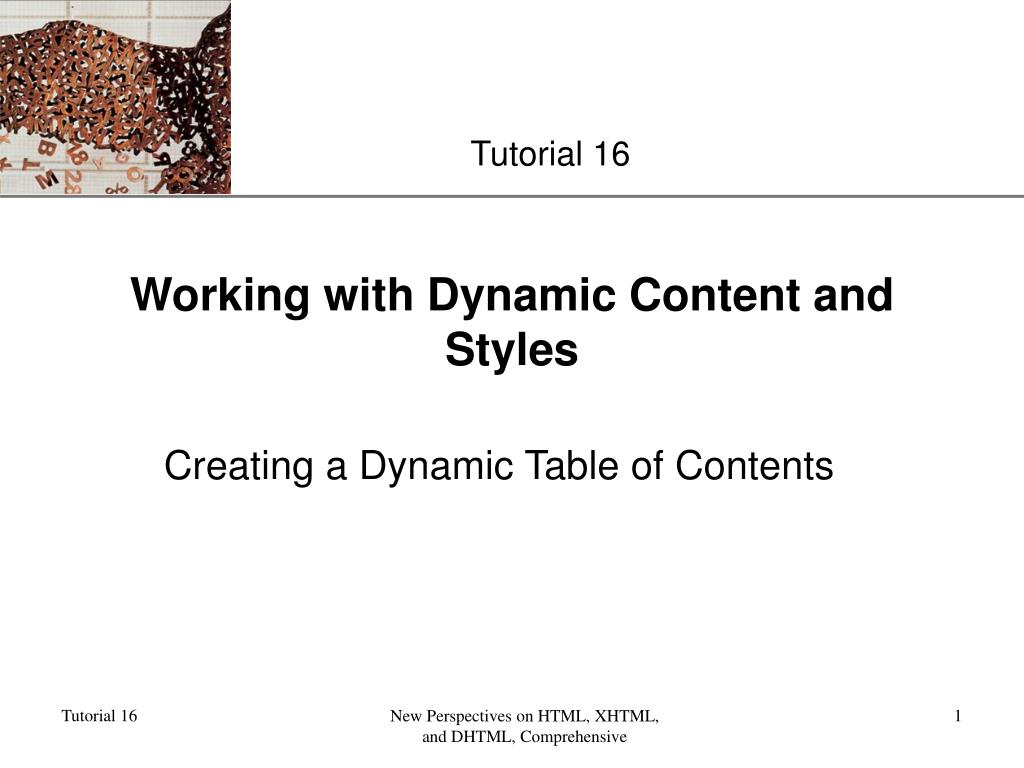 Tutorial 16

Working with Dynamic Content and Styles

Creating a Dynamic Table of Contents

Tutorial 16

New Perspectives on HTML, XHTML, and DHTML, Comprehensive

1